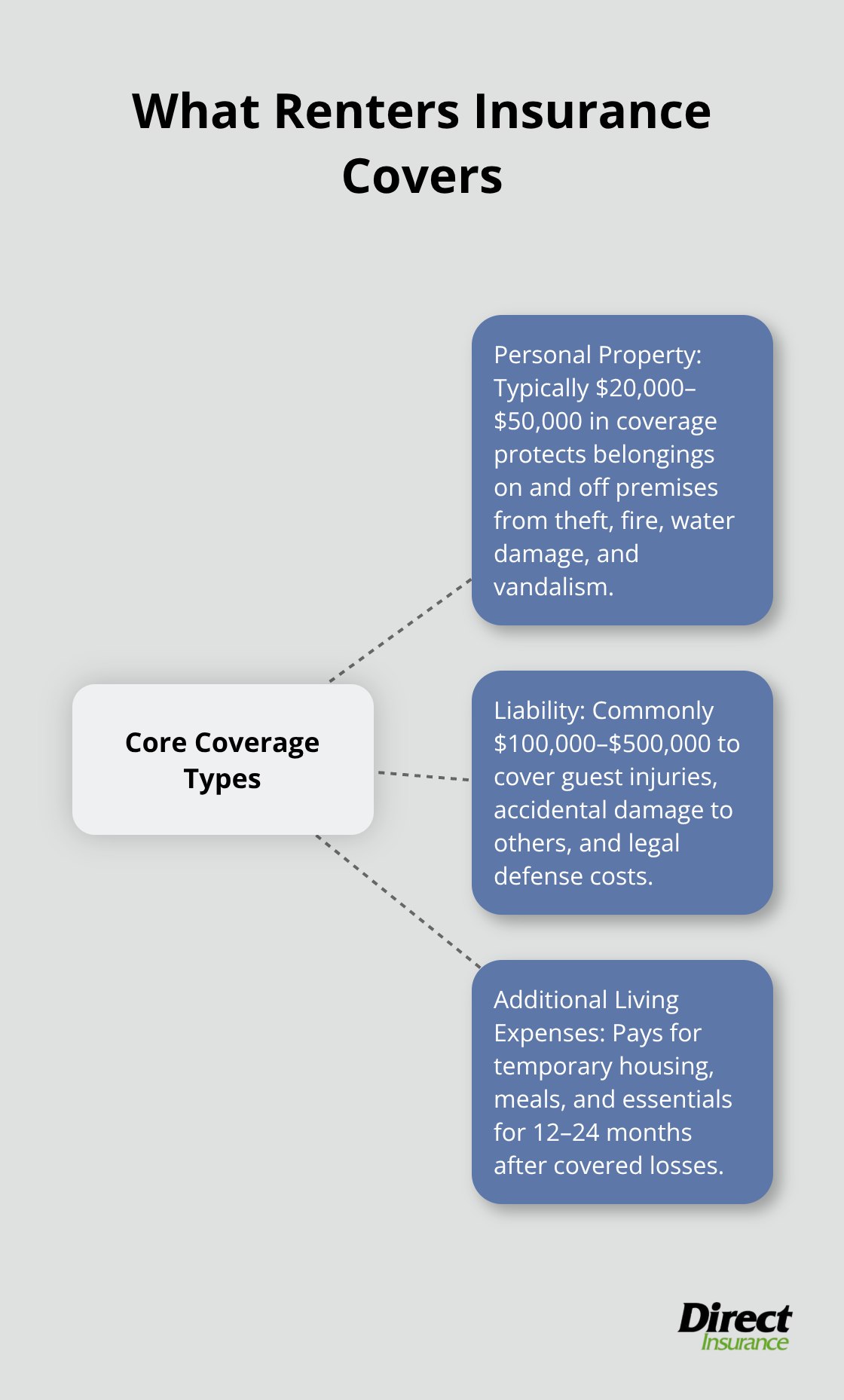 What Renters Insurance Covers

Core Coverage Types

Personal Property: Typically \$20,000–\$50,000 in coverage protects belongings on and off premises from theft, fire, water damage, and vandalism.

Liability: Commonly \$100,000–\$500,000 to cover guest injuries, accidental damage to others, and legal defense costs.

Additional Living Expenses: Pays for temporary housing, meals, and essentials for 12–24 months after covered losses.

Direct Insurance